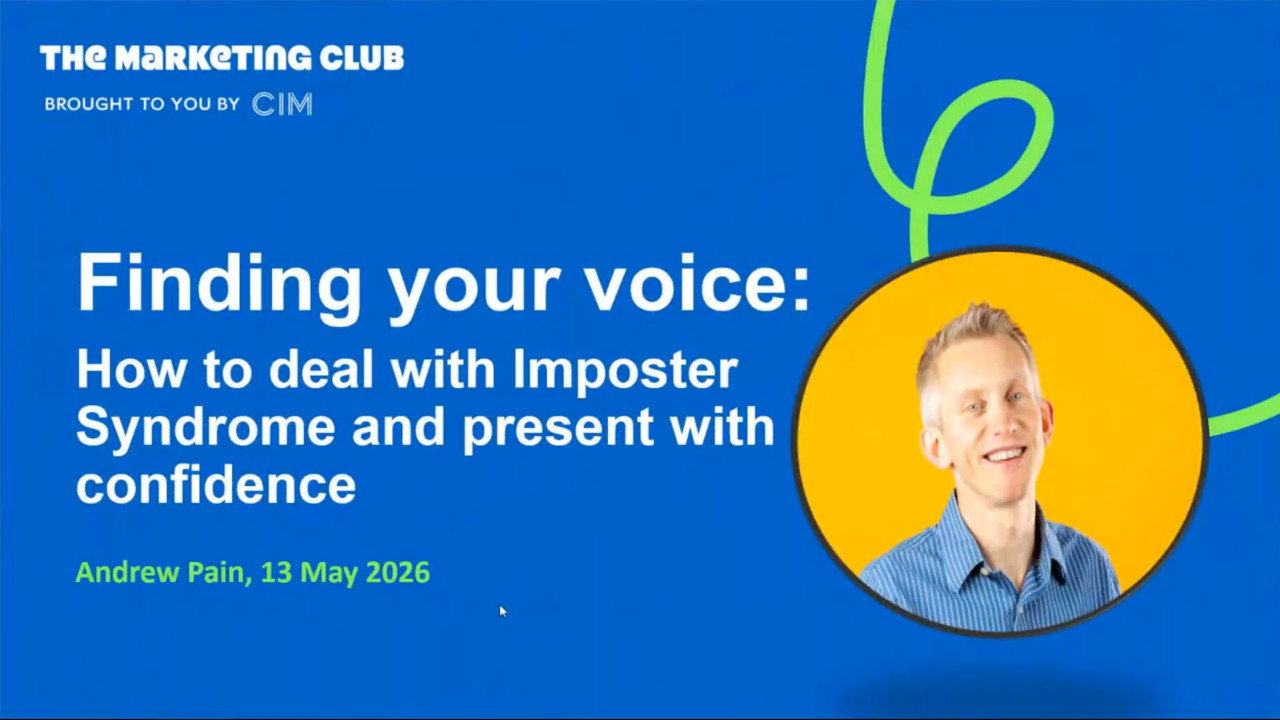 THE MARKETING CLUB
BROUGHT TO YOU BY CIM

Finding your voice:
How to deal with Imposter Syndrome and present with confidence

Andrew Pain, 13 May 2026